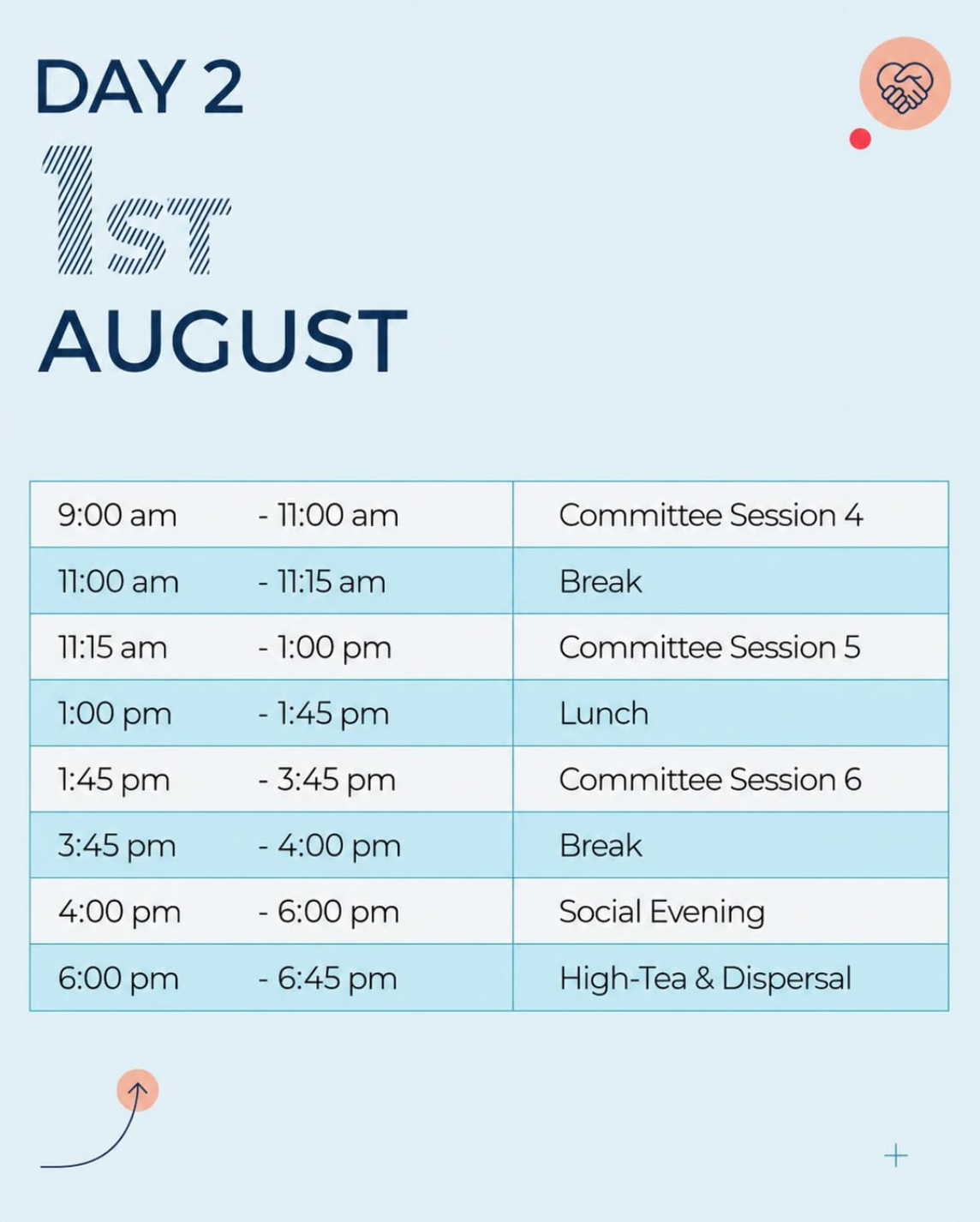 DAY 2
1ST
AUGUST

| 9:00 am - 11:00 am | Committee Session 4 |
|---|---|
| 11:00 am - 11:15 am | Break |
| 11:15 am - 1:00 pm | Committee Session 5 |
| 1:00 pm - 1:45 pm | Lunch |
| 1:45 pm - 3:45 pm | Committee Session 6 |
| 3:45 pm - 4:00 pm | Break |
| 4:00 pm - 6:00 pm | Social Evening |
| 6:00 pm - 6:45 pm | High-Tea & Dispersal |